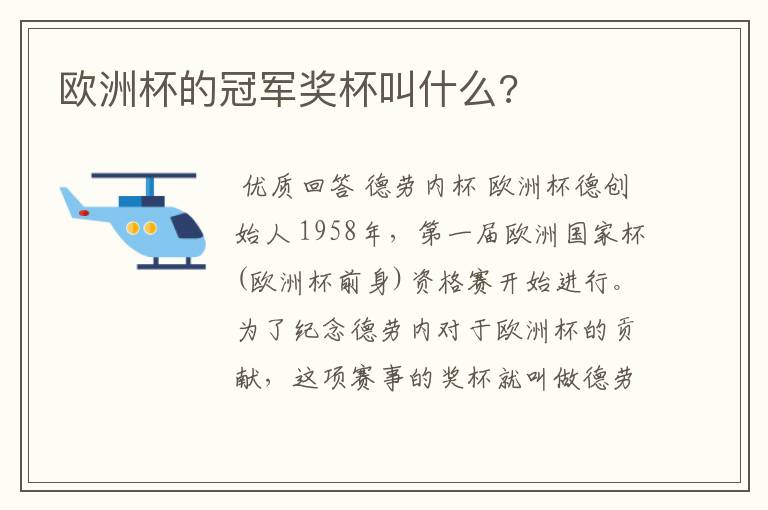 欧洲杯的冠军奖杯叫什么?

优质回答 德劳内杯 欧洲杯德创始人1958年，第一届欧洲国家杯(欧洲杯前身)资格赛开始进行。为了纪念德劳内对于欧洲杯的贡献，这项赛事的奖杯就叫做德劳